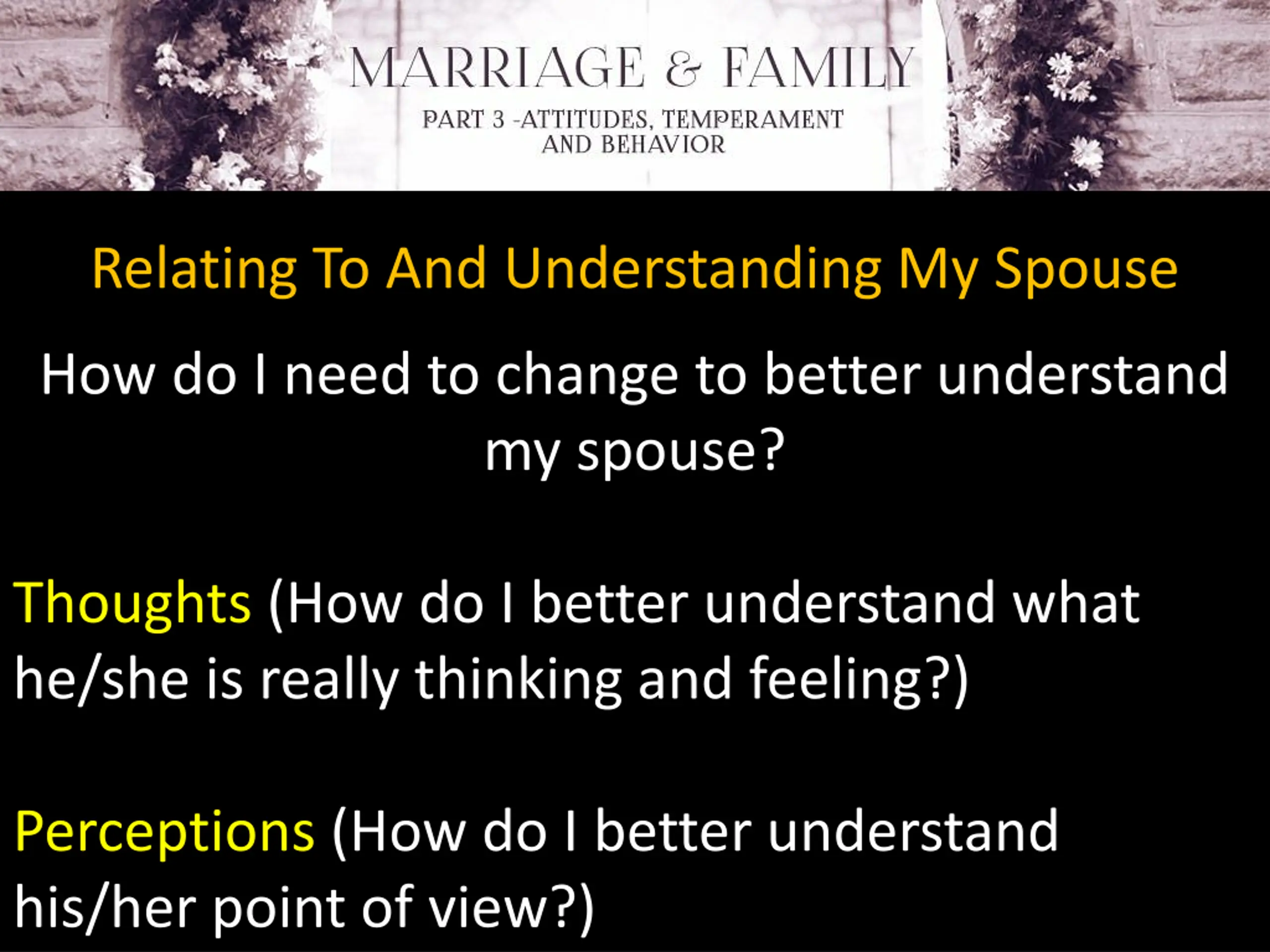 MARRIAGE & FAMILY

PART 3 -ATTITUDES, TEMPERAMENT AND BEHAVIOR

Relating To And Understanding My Spouse

How do I need to change to better understand my spouse?

Thoughts (How do I better understand what he/she is really thinking and feeling?)

Perceptions (How do I better understand his/her point of view?)